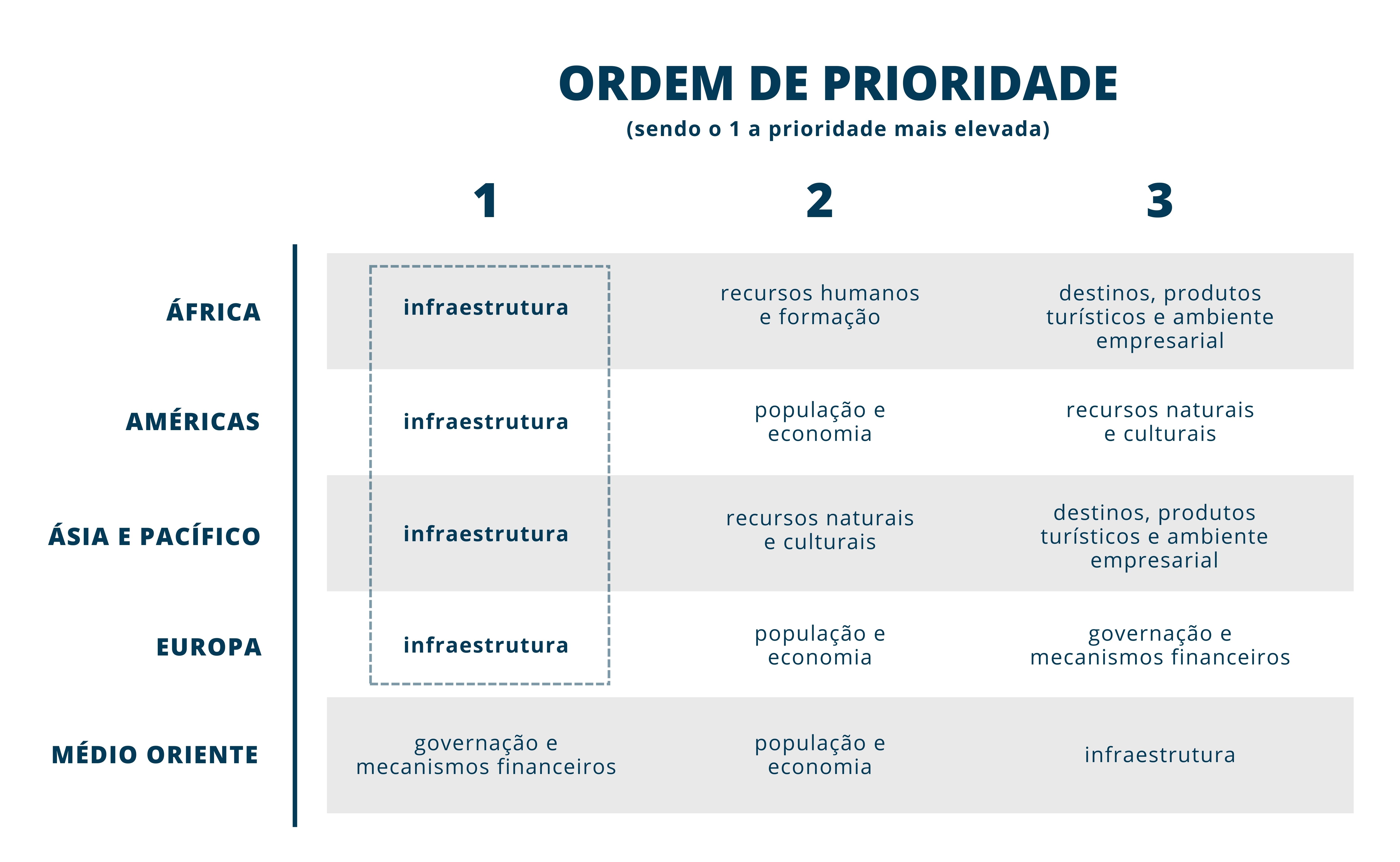 ORDEM DE PRIORIDADE
(sendo o 1 a prioridade mais elevada)

| | 1 | 2 | 3 |
|---|---|---|---|
| ÁFRICA | infraestrutura | recursos humanos e formação | destinos, produtos turísticos e ambiente empresarial |
| AMÉRICAS | infraestrutura | população e economia | recursos naturais e culturais |
| ÁSIA E PACÍFICO | infraestrutura | recursos naturais e culturais | destinos, produtos turísticos e ambiente empresarial |
| EUROPA | infraestrutura | população e economia | governação e mecanismos financeiros |
| MÉDIO ORIENTE | governação e mecanismos financeiros | população e economia | infraestrutura |